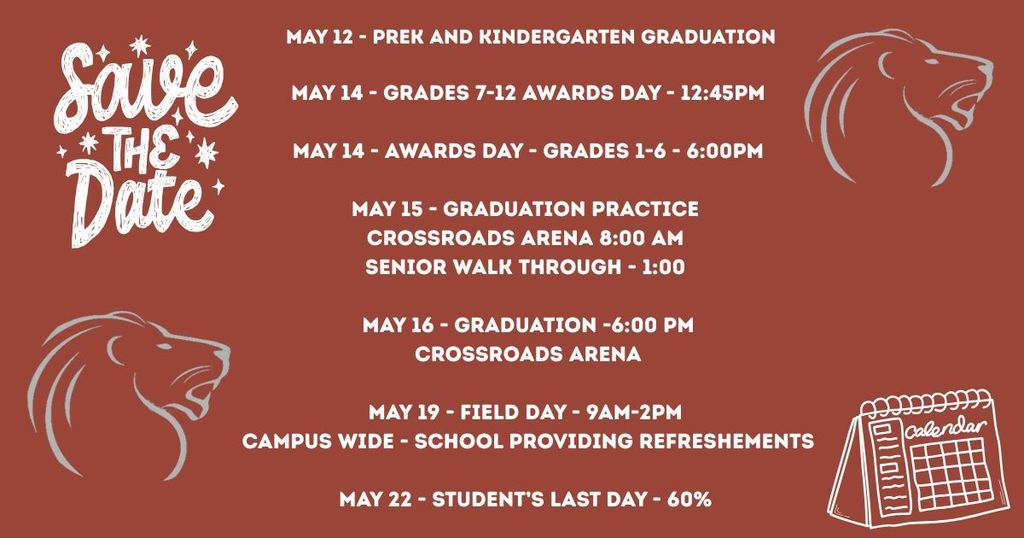 Save THE Date

MAY 12 - PREK AND KINDERGARTEN GRADUATION

MAY 14 - GRADES 7-12 AWARDS DAY - 12:45PM

MAY 14 - AWARDS DAY - GRADES 1-6 - 6:00PM

MAY 15 - GRADUATION PRACTICE
CROSSROADS ARENA 8:00 AM
SENIOR WALK THROUGH - 1:00

MAY 16 - GRADUATION -6:00 PM
CROSSROADS ARENA

MAY 19 - FIELD DAY - 9AM-2PM
CAMPUS WIDE - SCHOOL PROVIDING REFRESHEMENTS

MAY 22 - STUDENT'S LAST DAY - 60%

calendar